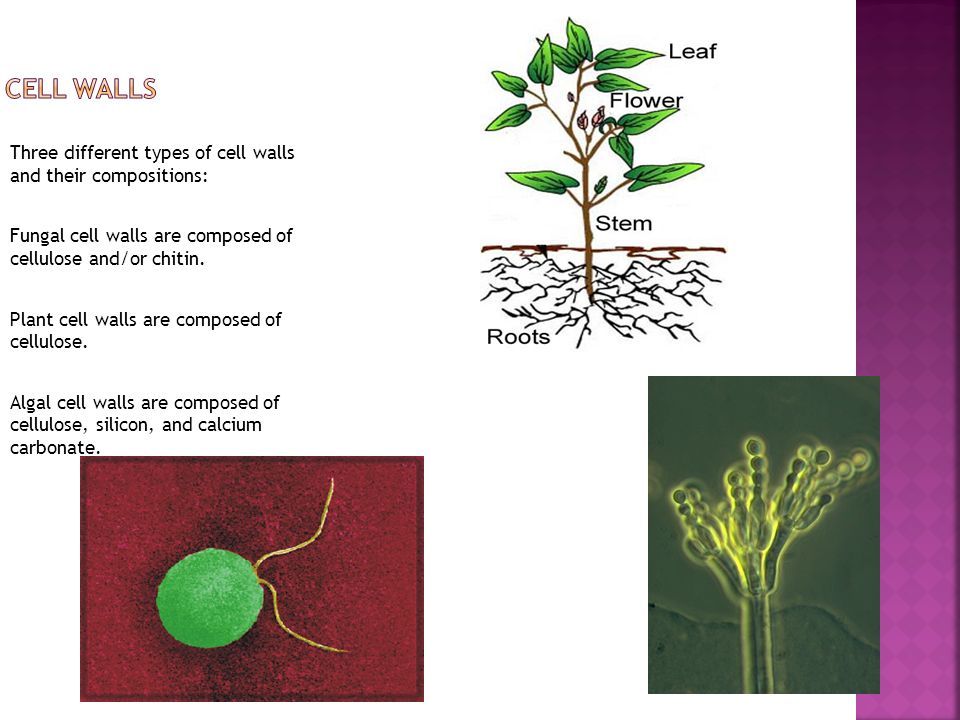 CELL WALLS

Three different types of cell walls and their compositions:

Fungal cell walls are composed of cellulose and/or chitin.

Plant cell walls are composed of cellulose.

Algal cell walls are composed of cellulose, silicon, and calcium carbonate.

Leaf

Flower

Stem

Roots